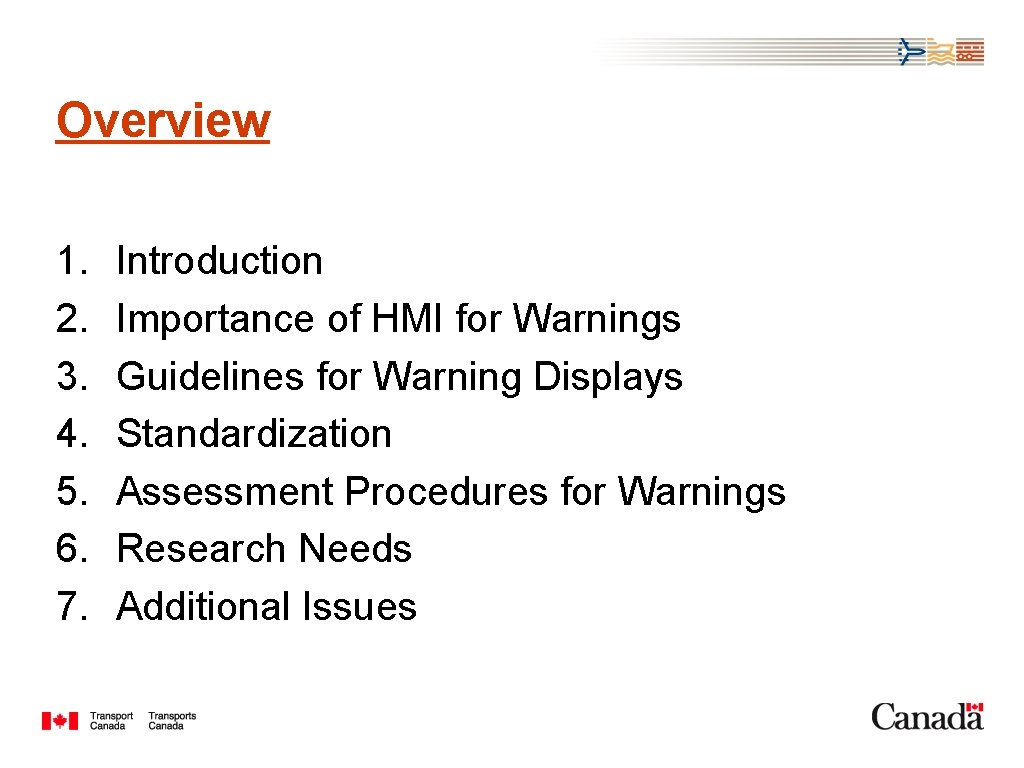 Overview

1. Introduction
2. Importance of HMI for Warnings
3. Guidelines for Warning Displays
4. Standardization
5. Assessment Procedures for Warnings
6. Research Needs
7. Additional Issues

Transport Canada Transports Canada

Canada